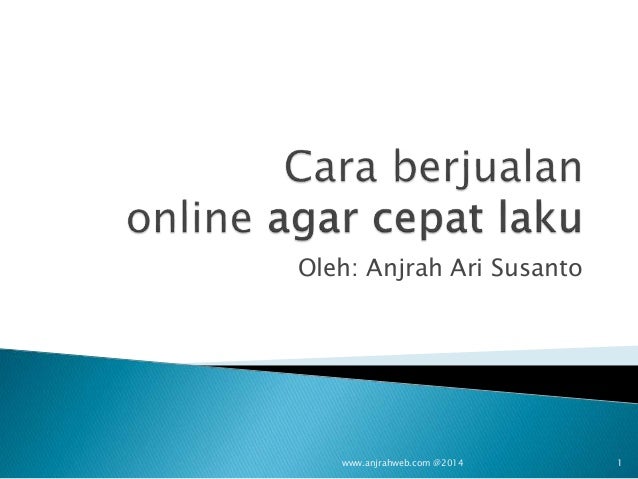 Cara berjualan online agar cepat laku

Oleh: Anjrah Ari Susanto

www.anjrahweb.com @2014

1